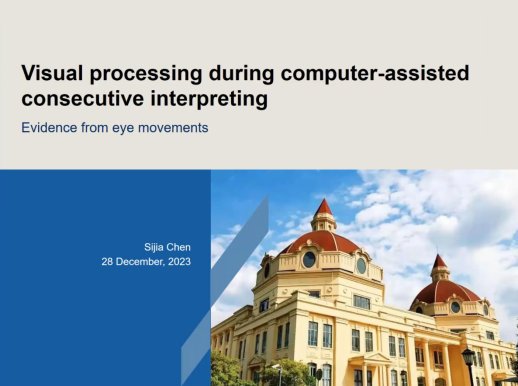 Visual processing during computer-assisted consecutive interpreting

Evidence from eye movements

Sijia Chen
28 December, 2023